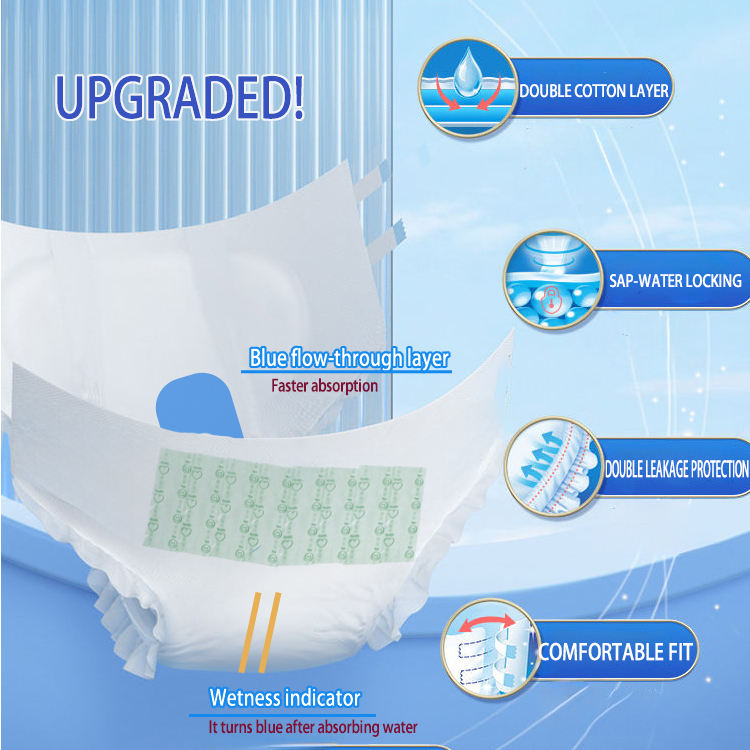 UPGRADED!

DOUBLE COTTON LAYER

SAP-WATER LOCKING

Blue flow-through layer
Faster absorption

DOUBLE LEAKAGE PROTECTION

COMFORTABLE FIT

Wetness indicator
It turns blue after absorbing water